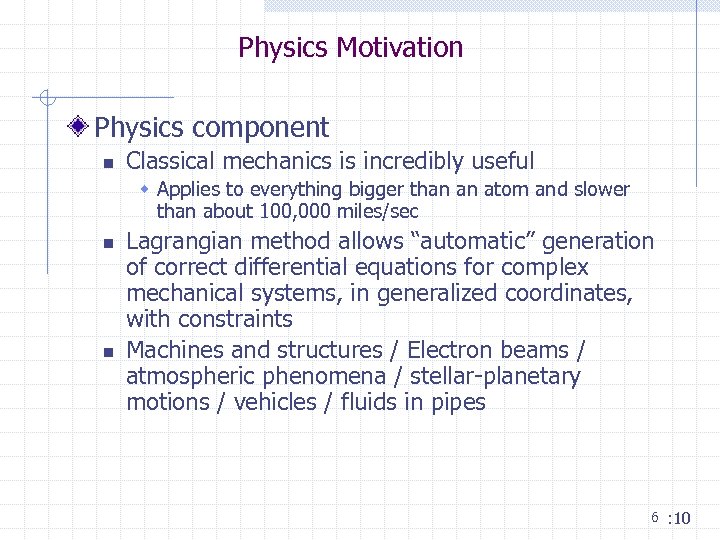 Physics Motivation

Physics component

Classical mechanics is incredibly useful

Applies to everything bigger than an atom and slower than about 100,000 miles/sec

Lagrangian method allows “automatic” generation of correct differential equations for complex mechanical systems, in generalized coordinates, with constraints

Machines and structures / Electron beams / atmospheric phenomena / stellar-planetary motions / vehicles / fluids in pipes

6 :10